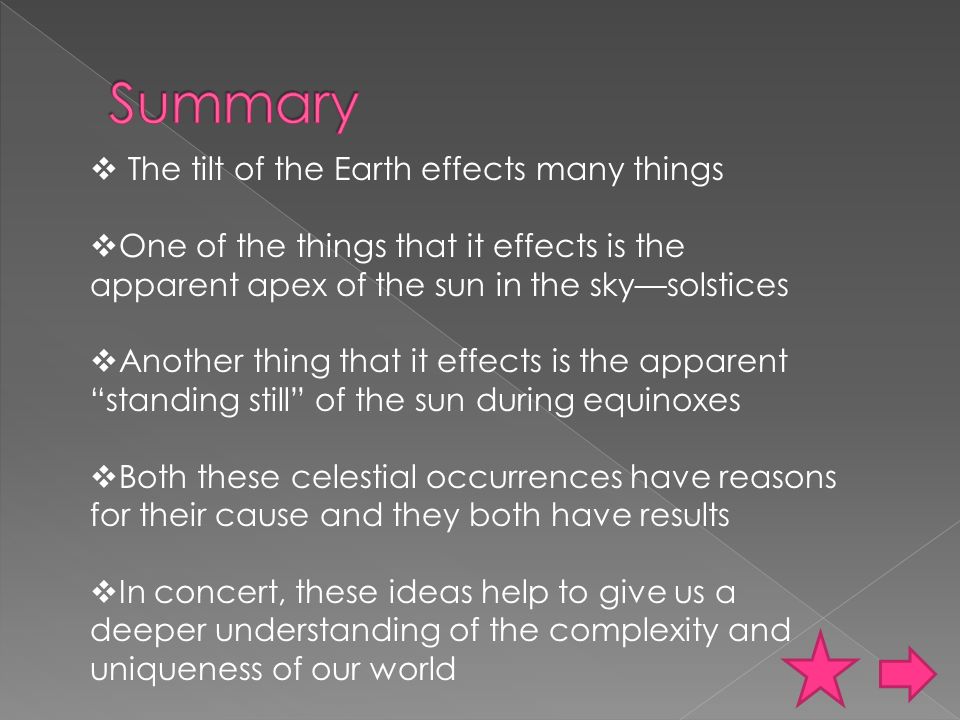 Summary

❖ The tilt of the Earth effects many things

❖One of the things that it effects is the apparent apex of the sun in the sky—solstices

❖Another thing that it effects is the apparent “standing still” of the sun during equinoxes

❖Both these celestial occurrences have reasons for their cause and they both have results

❖In concert, these ideas help to give us a deeper understanding of the complexity and uniqueness of our world